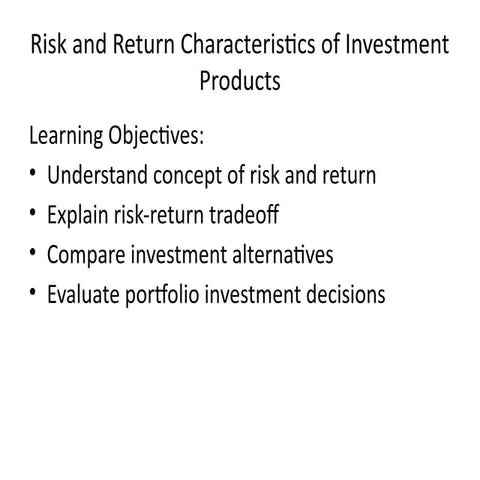 Risk and Return Characteristics of Investment Products

Learning Objectives:
• Understand concept of risk and return
• Explain risk-return tradeoff
• Compare investment alternatives
• Evaluate portfolio investment decisions